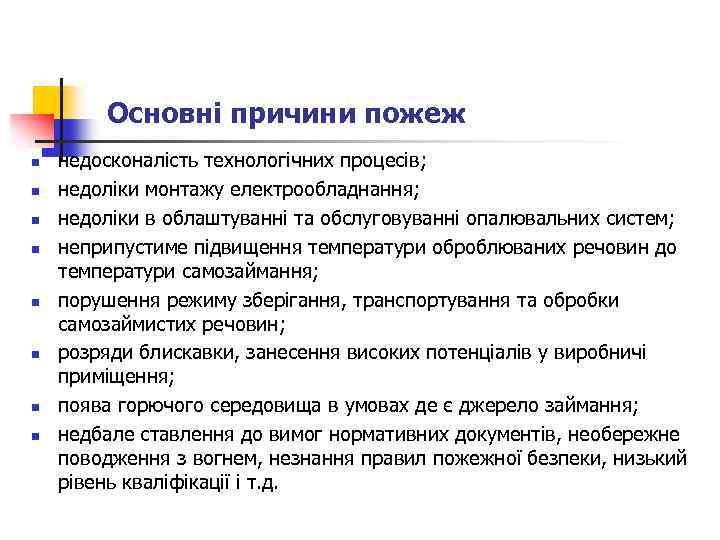 Основні причини пожеж

- недосконалість технологічних процесів;
- недоліки монтажу електрообладнання;
- недоліки в облаштуванні та обслуговуванні опалювальних систем;
- неприпустиме підвищення температури оброблюваних речовин до температури самозаймання;
- порушення режиму зберігання, транспортування та обробки самозаймистих речовин;
- розряди блискавки, занесення високих потенціалів у виробничі приміщення;
- поява горючого середовища в умовах де є джерело займання;
- недбале ставлення до вимог нормативних документів, необережне поводження з вогнем, незнання правил пожежної безпеки, низький рівень кваліфікації і т.д.